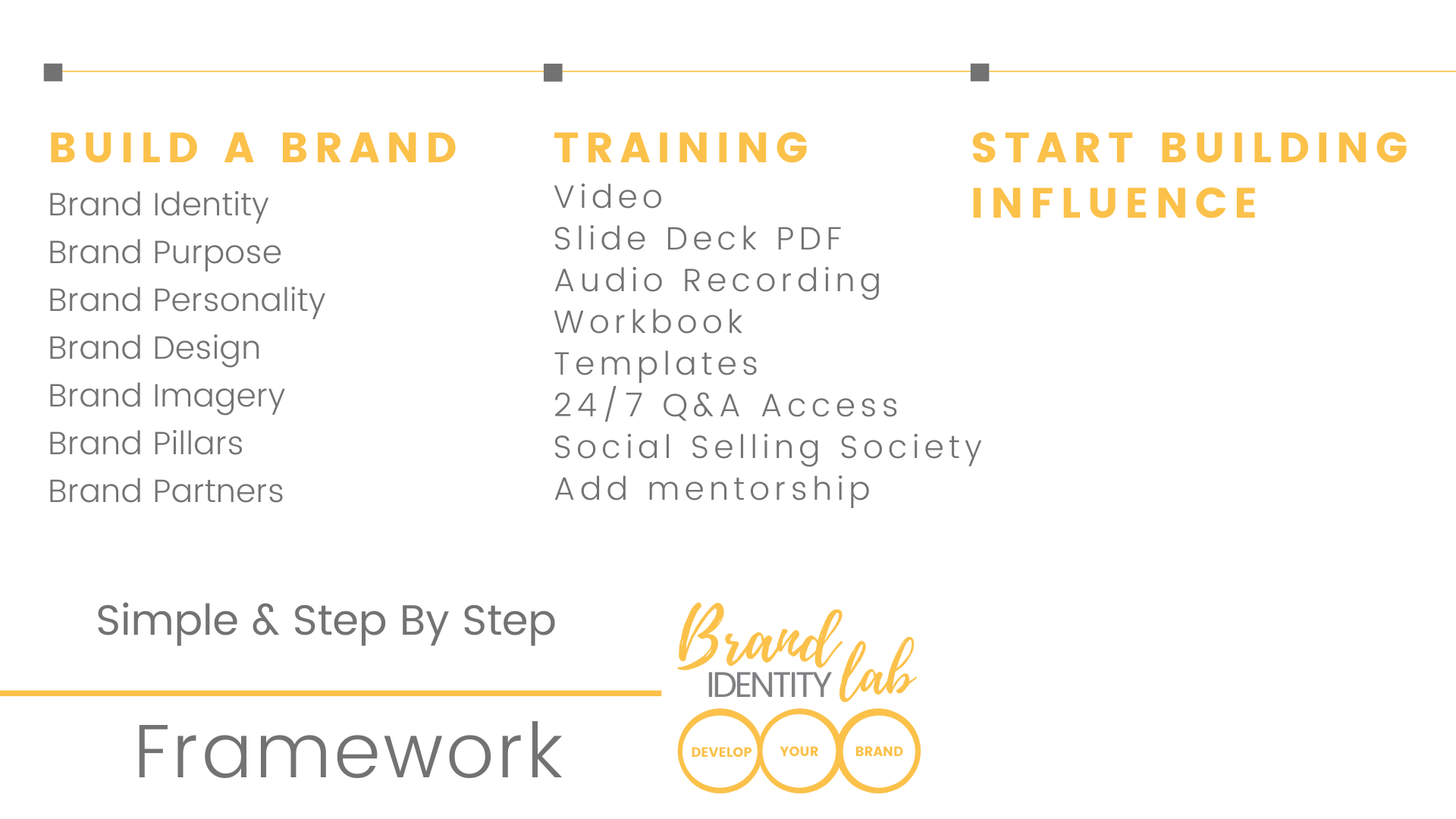 BUILD A BRAND

Brand Identity
Brand Purpose
Brand Personality
Brand Design
Brand Imagery
Brand Pillars
Brand Partners

TRAINING

Video
Slide Deck PDF
Audio Recording
Workbook
Templates
24/7 Q&A Access
Social Selling Society
Add mentorship

START BUILDING INFLUENCE

Simple & Step By Step

Framework

Brand IDENTITY lab

DEVELOP YOUR BRAND